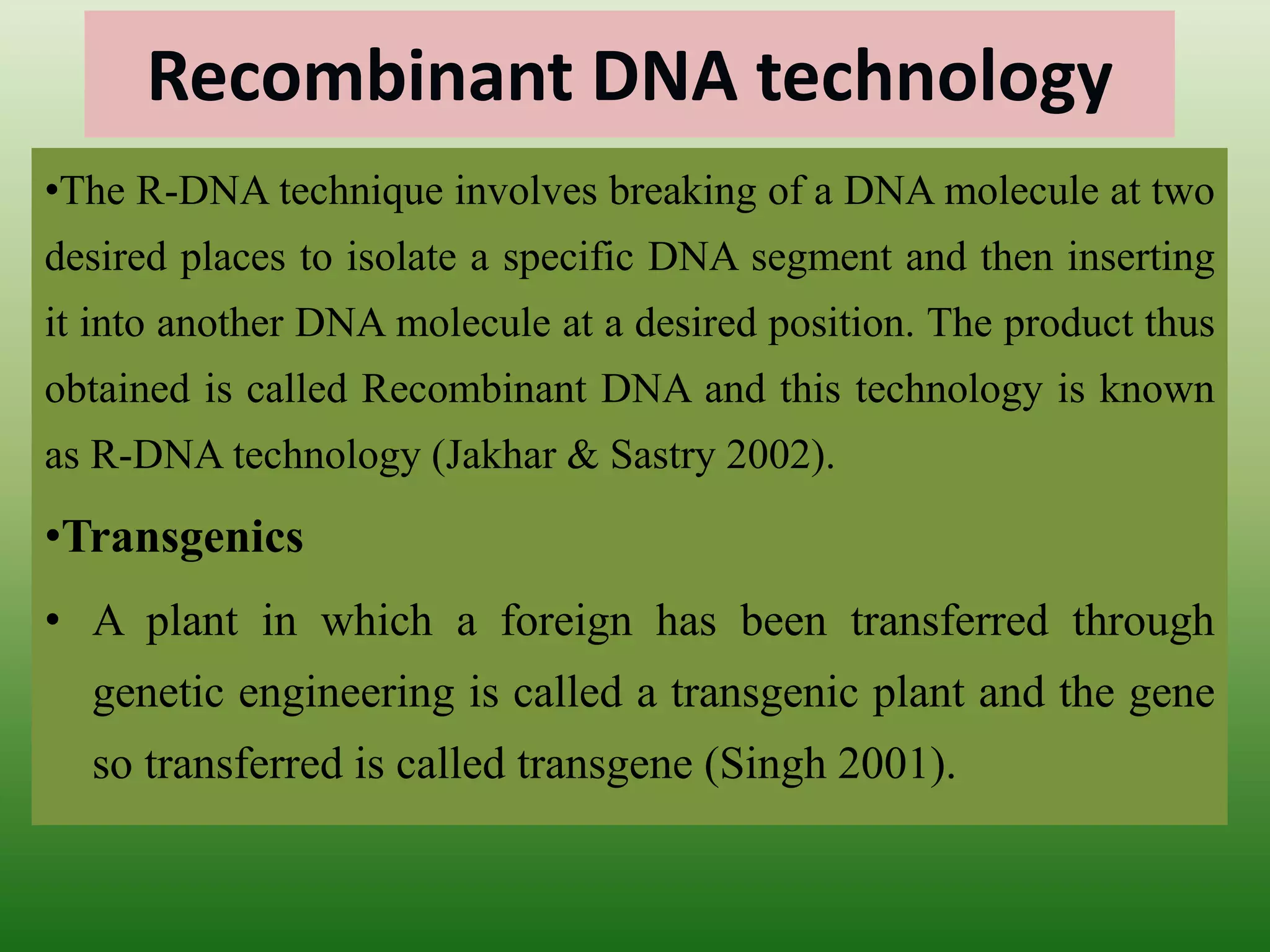 Recombinant DNA technology

•The R-DNA technique involves breaking of a DNA molecule at two desired places to isolate a specific DNA segment and then inserting it into another DNA molecule at a desired position. The product thus obtained is called Recombinant DNA and this technology is known as R-DNA technology (Jakhar & Sastry 2002).

•Transgenics

• A plant in which a foreign has been transferred through genetic engineering is called a transgenic plant and the gene so transferred is called transgene (Singh 2001).